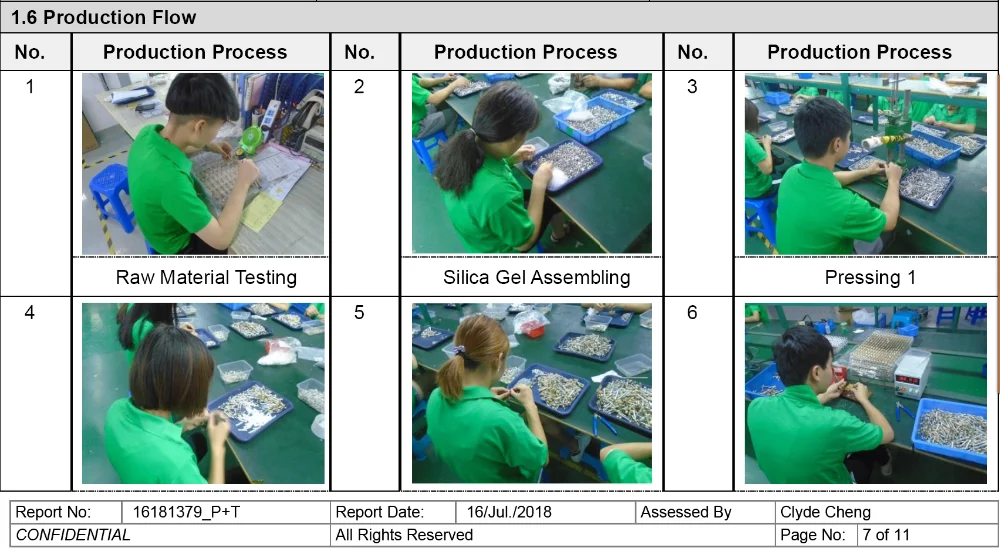 1.6 Production Flow

| No. | Production Process | No. | Production Process | No. | Production Process |
|---|---|---|---|---|---|
| 1 | Raw Material Testing | 2 | Silica Gel Assembling | 3 | Pressing 1 |
| 4 | | 5 | | 6 | |

| Report No: | 16181379_P+T | Report Date: | 16/Jul./2018 | Assessed By | Clyde Cheng |
|---|---|---|---|---|---|
| CONFIDENTIAL | | All Rights Reserved | | Page No: | 7 of 11 |